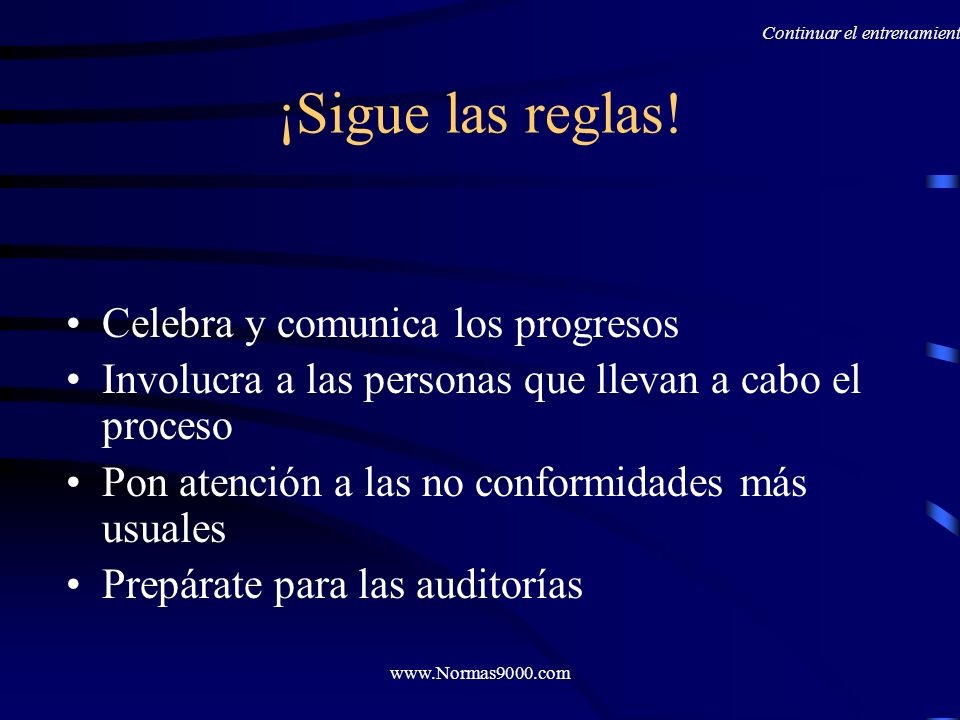 Continuar el entrenamient

¡Sigue las reglas!

• Celebra y comunica los progresos
• Involucra a las personas que llevan a cabo el proceso
• Pon atención a las no conformidades más usuales
• Prepárate para las auditorías

www.Normas9000.com